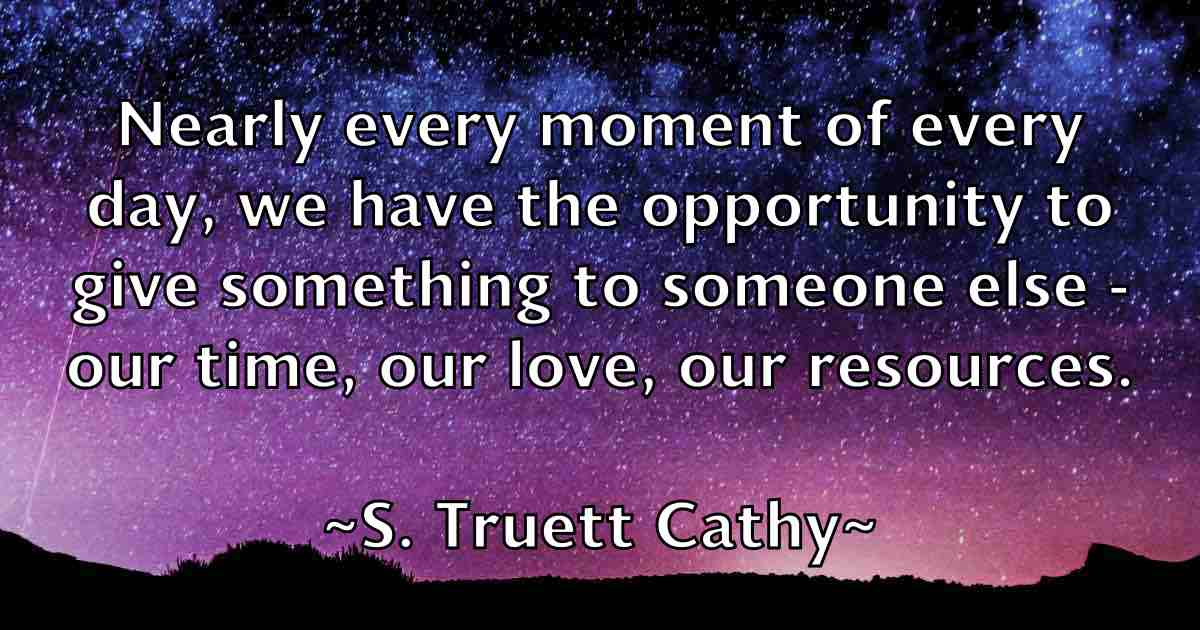 Nearly every moment of every day, we have the opportunity to give something to someone else - our time, our love, our resources.

~S. Truett Cathy~